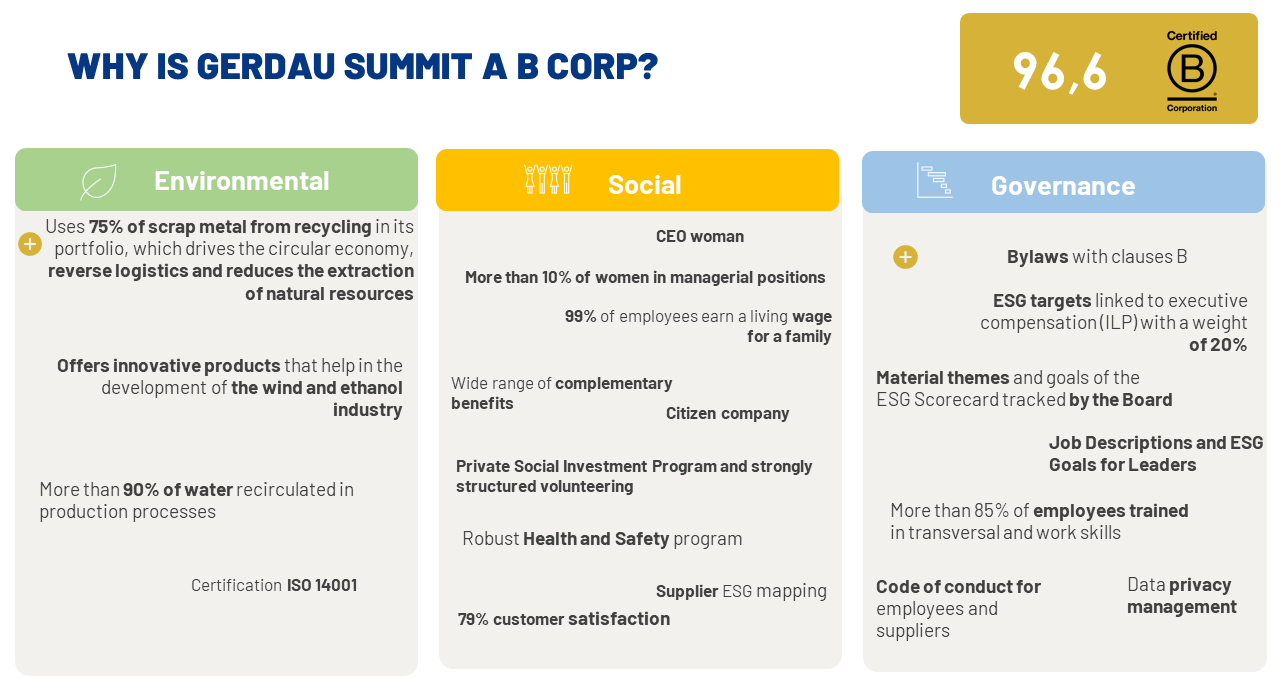 WHY IS GERDAU SUMMIT A B CORP?

96,6

Certified
B
Corporation

Environmental

Uses 75% of scrap metal from recycling in its portfolio, which drives the circular economy, reverse logistics and reduces the extraction of natural resources

Offers innovative products that help in the development of the wind and ethanol industry

More than 90% of water recirculated in production processes

Certification ISO 14001

Social

CEO woman

More than 10% of women in managerial positions

99% of employees earn a living wage for a family

Wide range of complementary benefits

Citizen company

Private Social Investment Program and strongly structured volunteering

Robust Health and Safety program

Supplier ESG mapping

79% customer satisfaction

Governance

Bylaws with clauses B

ESG targets linked to executive compensation (ILP) with a weight of 20%

Material themes and goals of the ESG Scorecard tracked by the Board

Job Descriptions and ESG Goals for Leaders

More than 85% of employees trained in transversal and work skills

Code of conduct for employees and suppliers

Data privacy management